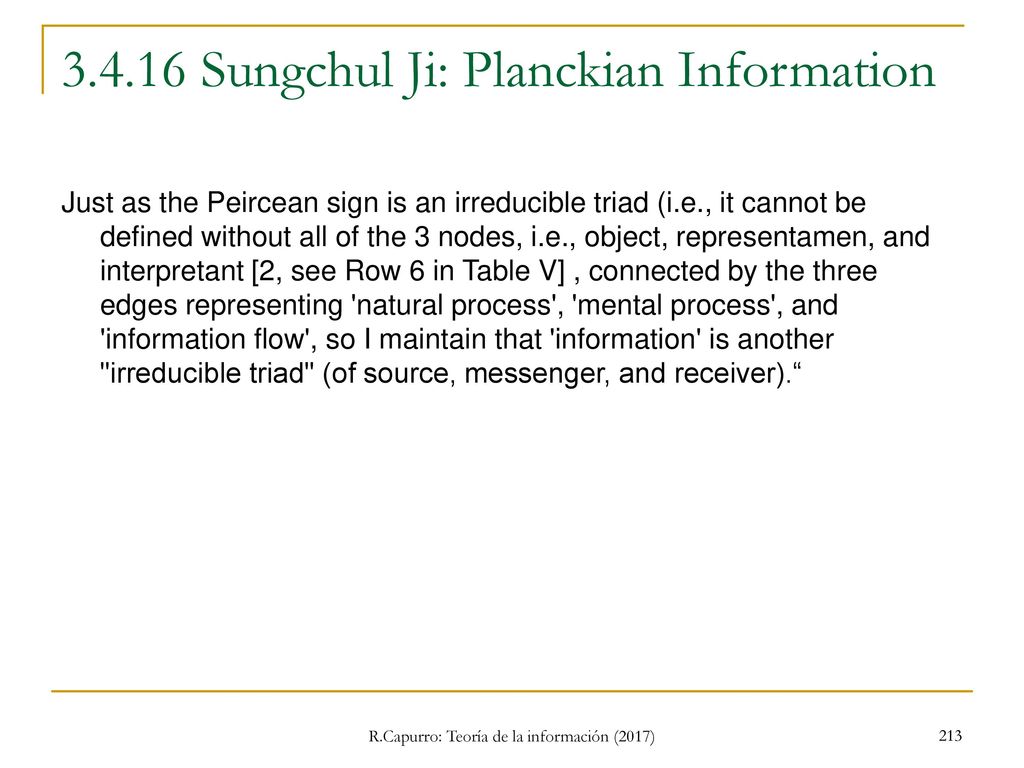 3.4.16 Sungchul Ji: Planckian Information

Just as the Peircean sign is an irreducible triad (i.e., it cannot be defined without all of the 3 nodes, i.e., object, representamen, and interpretant [2, see Row 6 in Table V] , connected by the three edges representing 'natural process', 'mental process', and 'information flow', so I maintain that 'information' is another "irreducible triad" (of source, messenger, and receiver).“

R.Capurro: Teoría de la información (2017)

213